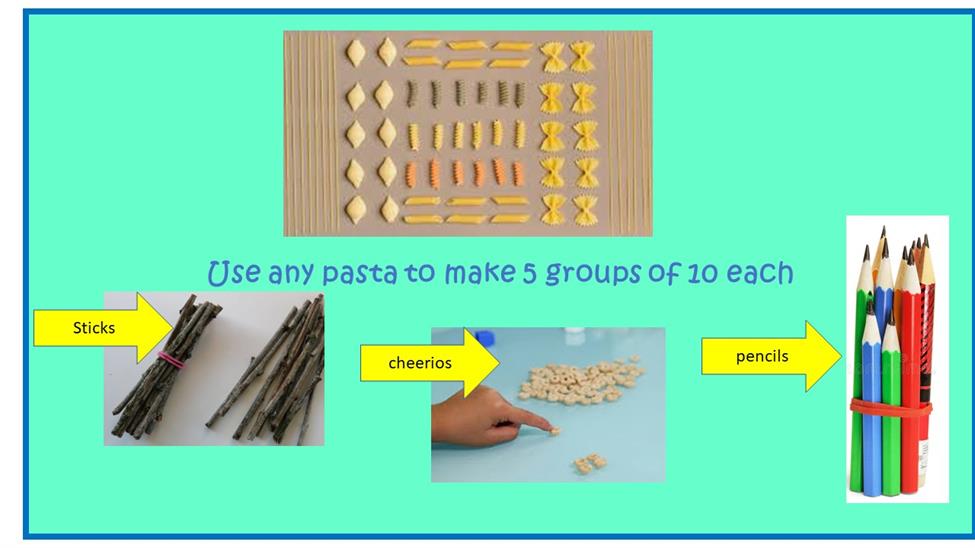 Use any pasta to make 5 groups of 10 each

Sticks

cheerios

pencils